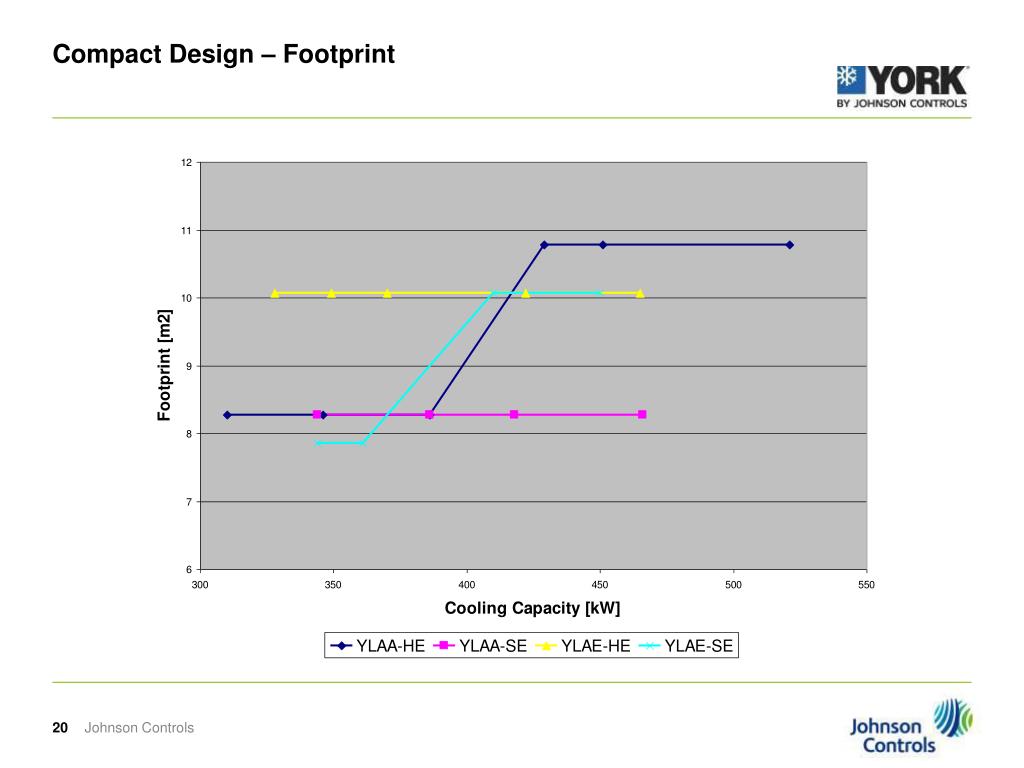 Compact Design – Footprint

YORK
BY JOHNSON CONTROLS

12
11
10
9
8
7
6

Footprint [m2]

300 350 400 450 500 550

Cooling Capacity [kW]

YLAA-HE YLAA-SE YLAE-HE YLAE-SE

20 Johnson Controls

Johnson Controls